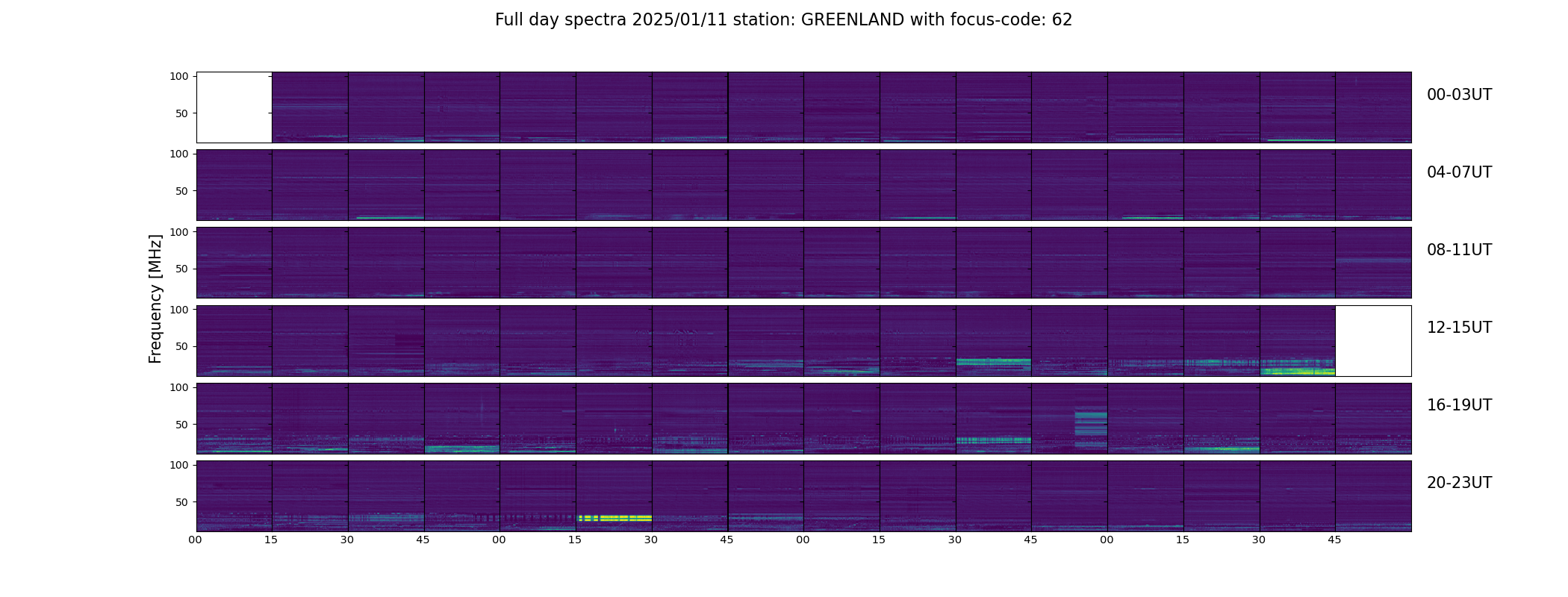 Full day spectra 2025/01/11 station: GREENLAND with focus-code: 62

Frequency [MHz]

100
50
00-03UT

100
50
04-07UT

100
50
08-11UT

100
50
12-15UT

100
50
16-19UT

100
50
20-23UT

00 15 30 45 00 15 30 45 00 15 30 45 00 15 30 45